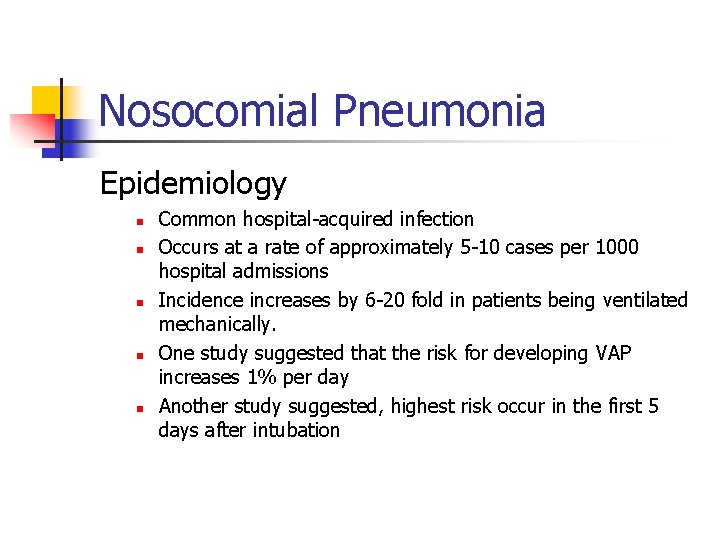 Nosocomial Pneumonia

Epidemiology

- Common hospital-acquired infection
- Occurs at a rate of approximately 5-10 cases per 1000 hospital admissions
- Incidence increases by 6-20 fold in patients being ventilated mechanically.
- One study suggested that the risk for developing VAP increases 1% per day
- Another study suggested, highest risk occur in the first 5 days after intubation